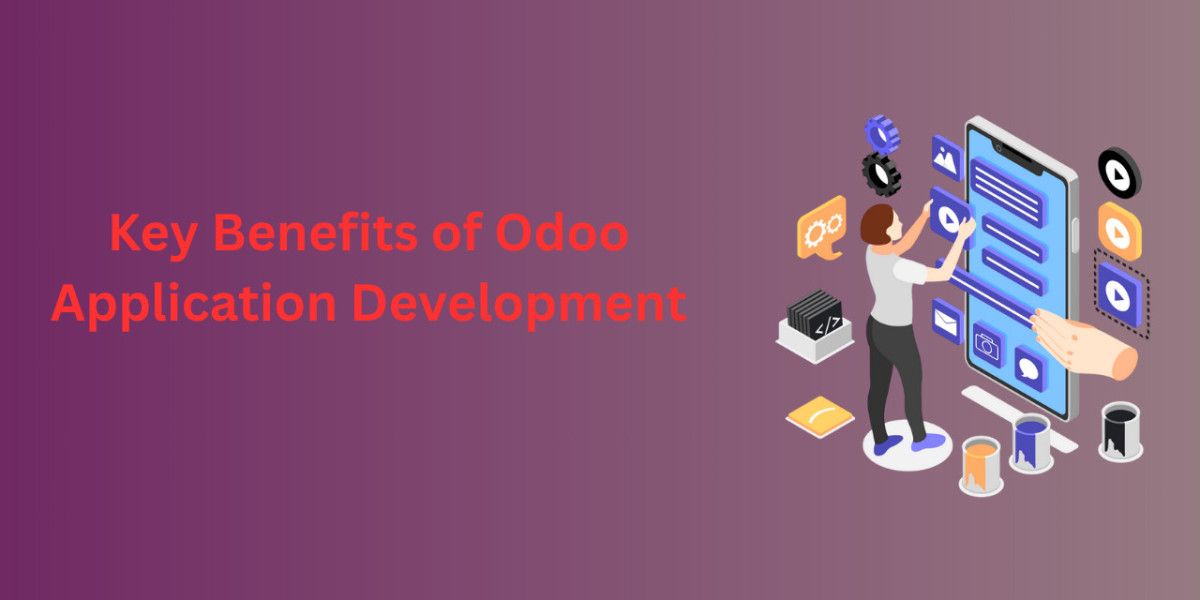 Key Benefits of Odoo Application Development

</>